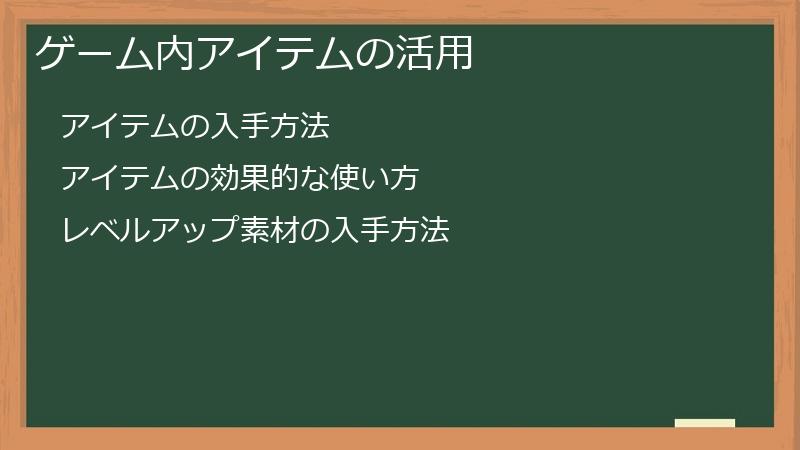 ゲーム内アイテムの活用

アイテムの入手方法

アイテムの効果的な使い方

レベルアップ素材の入手方法